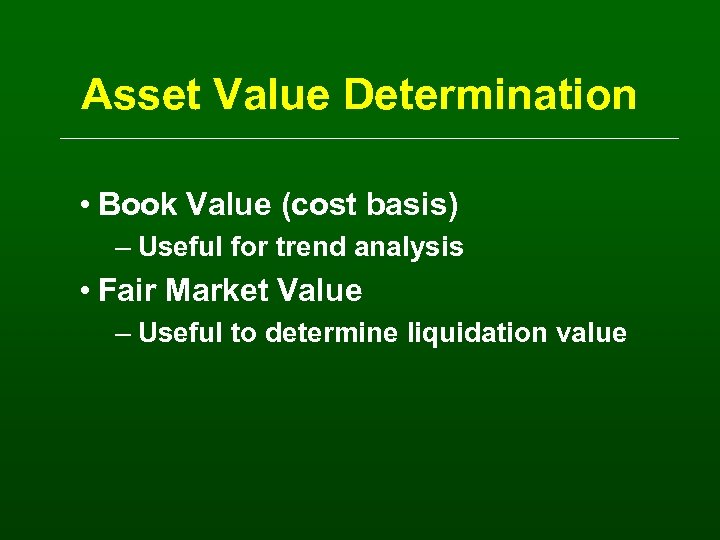 Asset Value Determination

• Book Value (cost basis)
– Useful for trend analysis
• Fair Market Value
– Useful to determine liquidation value